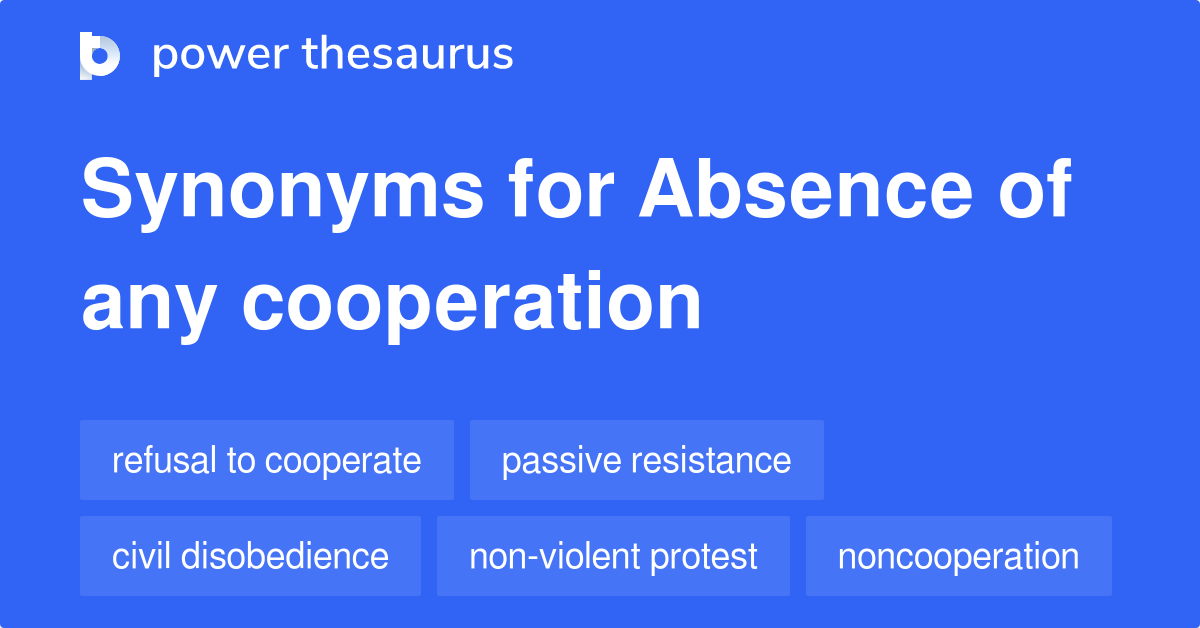 power thesaurus

Synonyms for Absence of any cooperation

refusal to cooperate

passive resistance

civil disobedience

non-violent protest

noncooperation